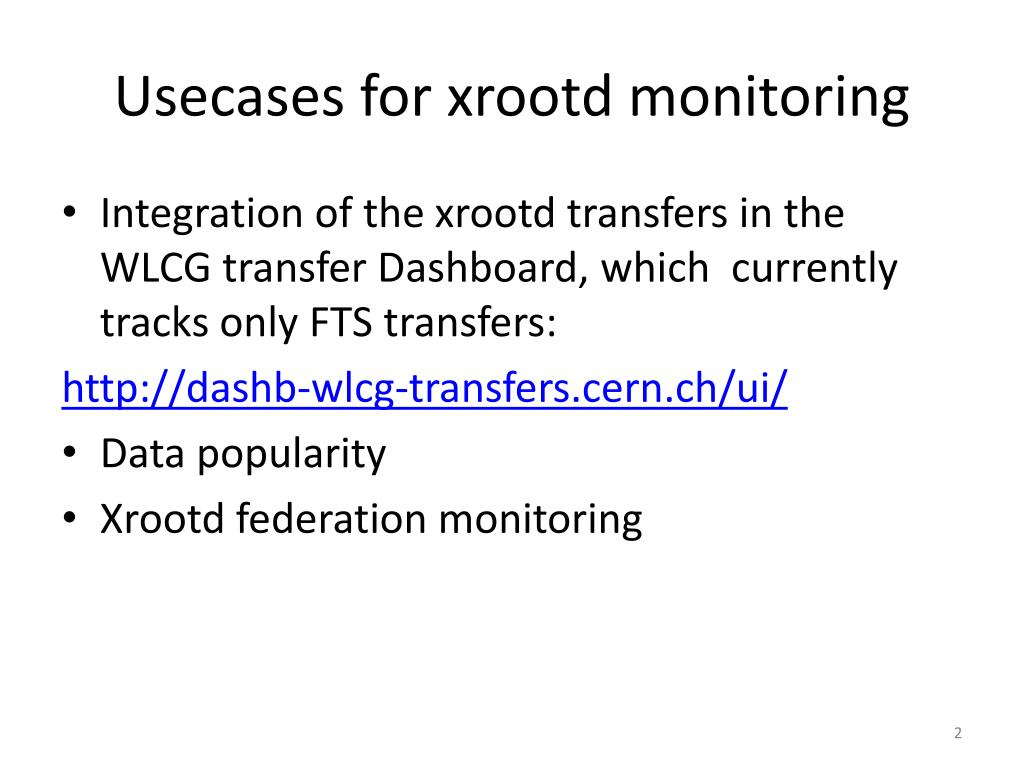 Usecases for xrootd monitoring

• Integration of the xrootd transfers in the WLCG transfer Dashboard, which currently tracks only FTS transfers:

http://dashb-wlcg-transfers.cern.ch/ui/

• Data popularity

• Xrootd federation monitoring

2